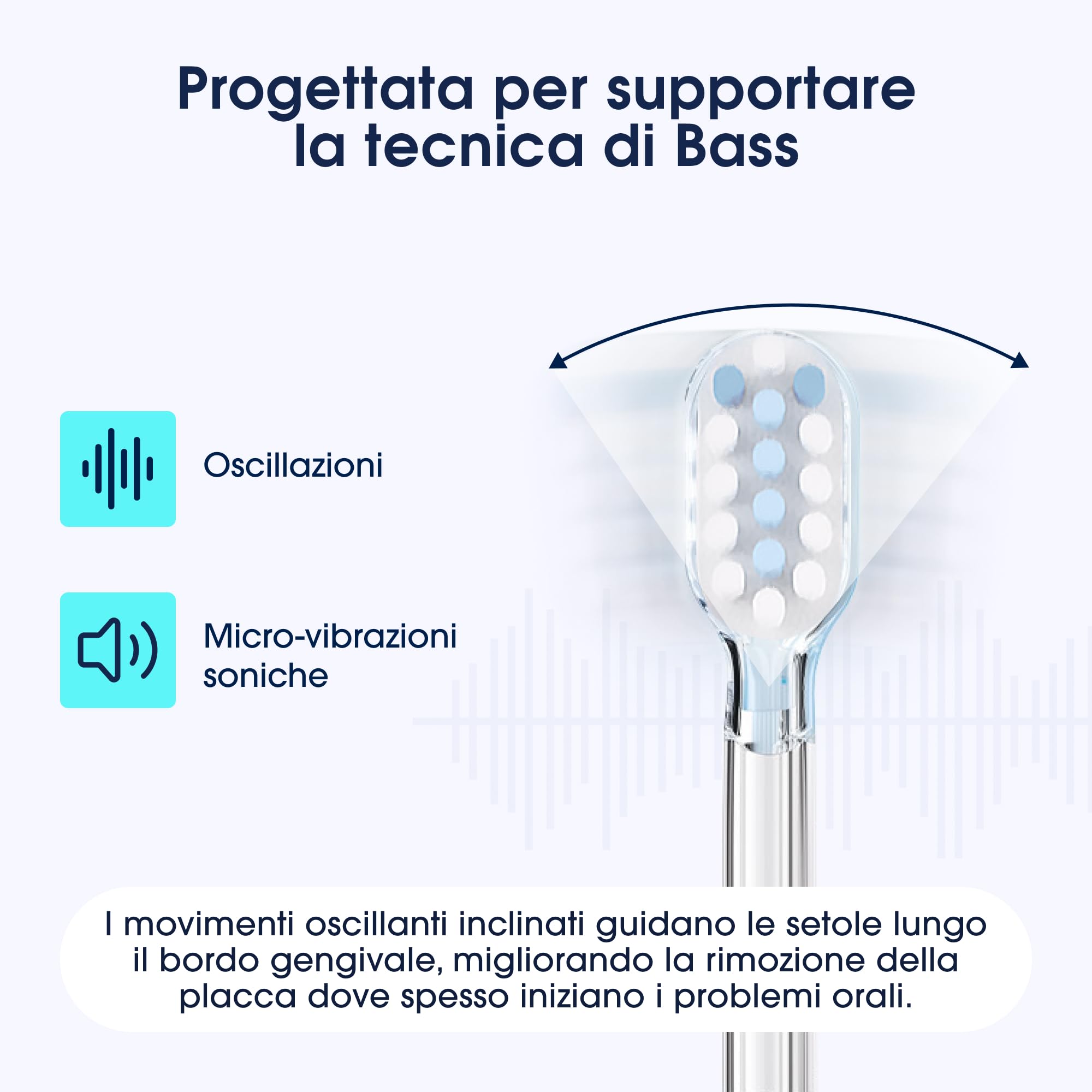 Progettata per supportare la tecnica di Bass

Oscillazioni

Micro-vibrazioni soniche

I movimenti oscillanti inclinati guidano le setole lungo il bordo gengivale, migliorando la rimozione della placca dove spesso iniziano i problemi orali.